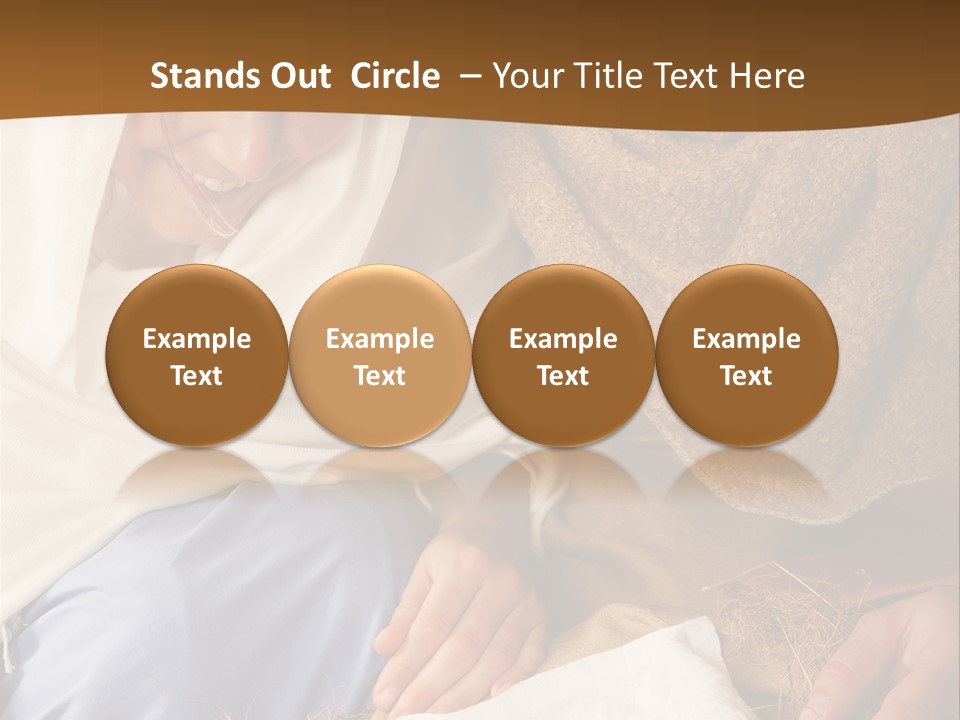 Stands Out Circle – Your Title Text Here

Example Text

Example Text

Example Text

Example Text